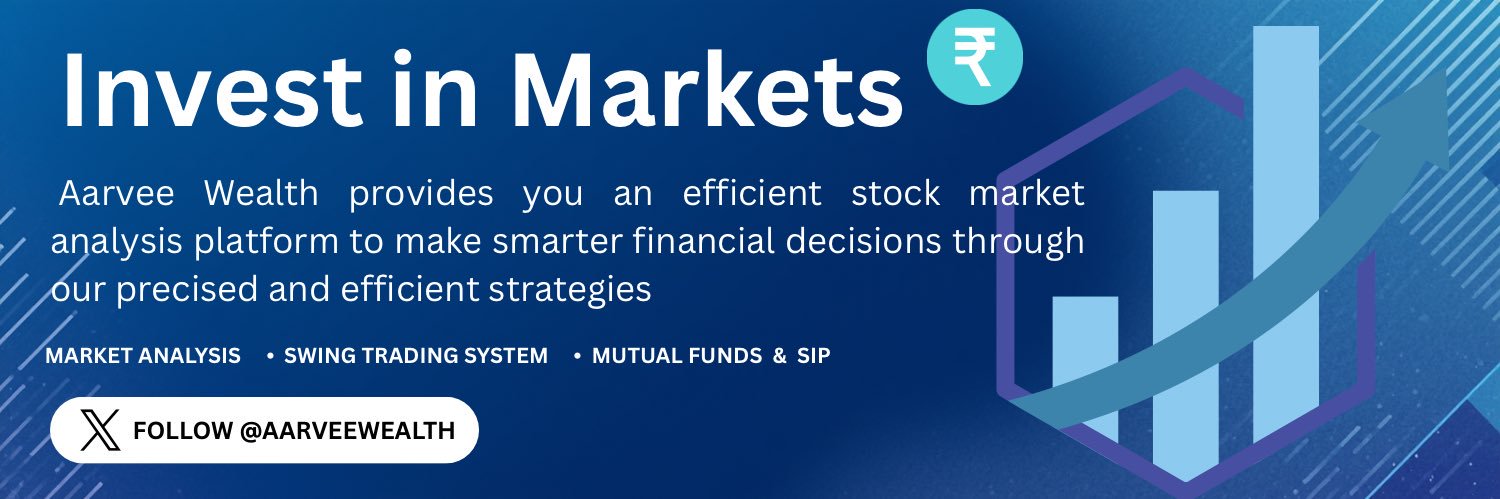 Invest in Markets ₹

Aarvee Wealth provides you an efficient stock market analysis platform to make smarter financial decisions through our precised and efficient strategies

MARKET ANALYSIS • SWING TRADING SYSTEM • MUTUAL FUNDS & SIP

FOLLOW @AARVEEWEALTH